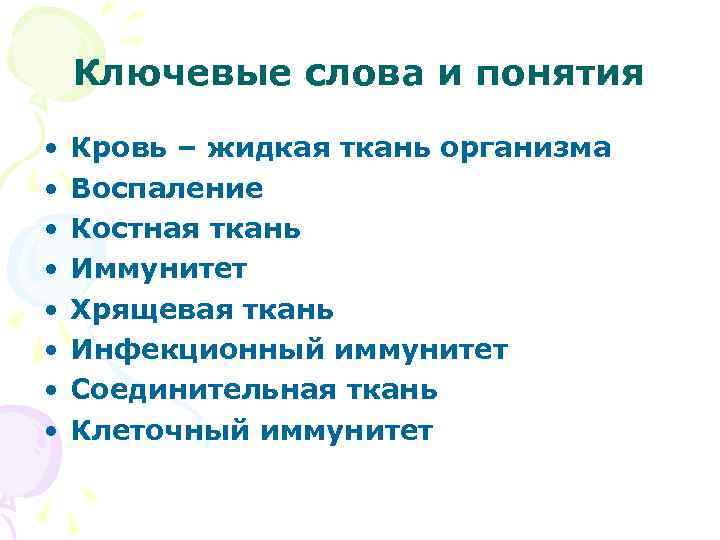 Ключевые слова и понятия

• Кровь – жидкая ткань организма
• Воспаление
• Костная ткань
• Иммунитет
• Хрящевая ткань
• Инфекционный иммунитет
• Соединительная ткань
• Клеточный иммунитет